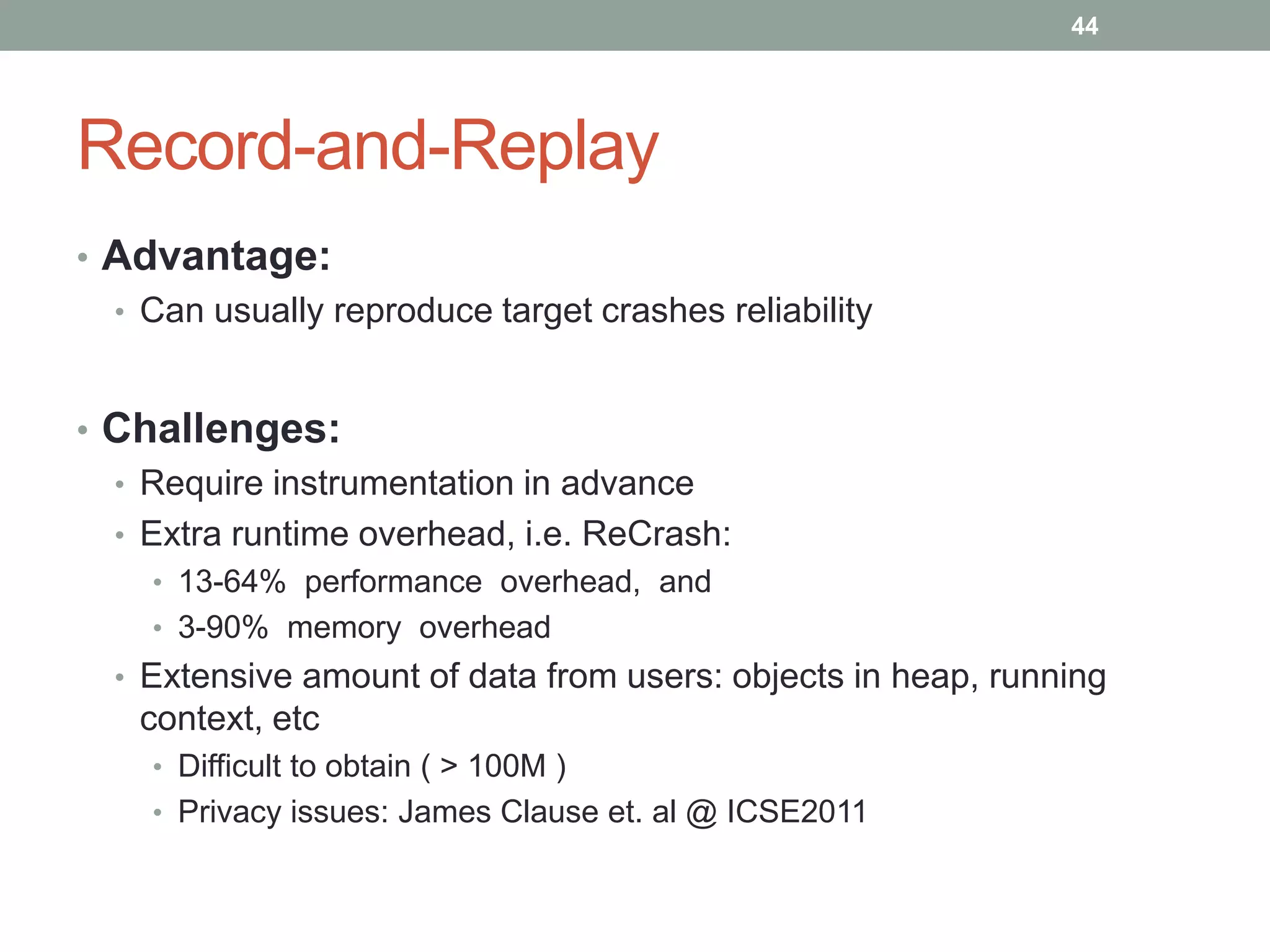 44

Record-and-Replay

• Advantage:
 • Can usually reproduce target crashes reliability

• Challenges:
 • Require instrumentation in advance
 • Extra runtime overhead, i.e. ReCrash:
  • 13-64% performance overhead, and
  • 3-90% memory overhead
 • Extensive amount of data from users: objects in heap, running context, etc
  • Difficult to obtain ( > 100M )
  • Privacy issues: James Clause et. al @ ICSE2011